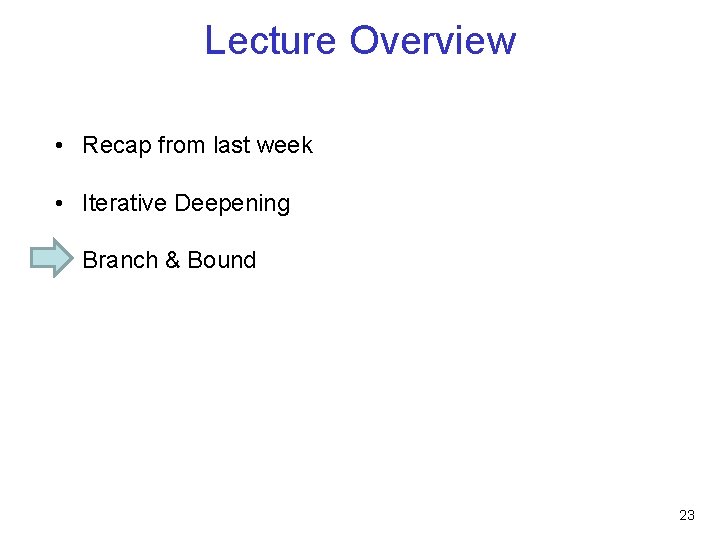 Lecture Overview

• Recap from last week

• Iterative Deepening

Branch & Bound

23